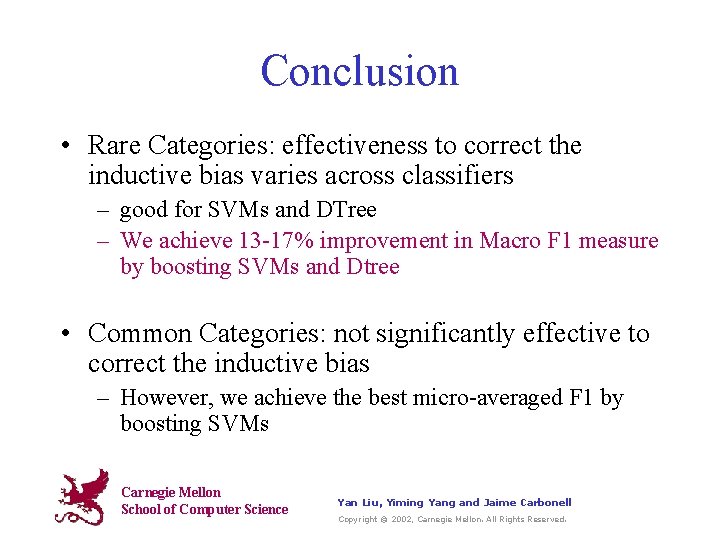 Conclusion

• Rare Categories: effectiveness to correct the inductive bias varies across classifiers
– good for SVMs and DTree
– We achieve 13-17% improvement in Macro F1 measure by boosting SVMs and Dtree

• Common Categories: not significantly effective to correct the inductive bias
– However, we achieve the best micro-averaged F1 by boosting SVMs

Carnegie Mellon
School of Computer Science

Yan Liu, Yiming Yang and Jaime Carbonell
Copyright @ 2002, Carnegie Mellon. All Rights Reserved.